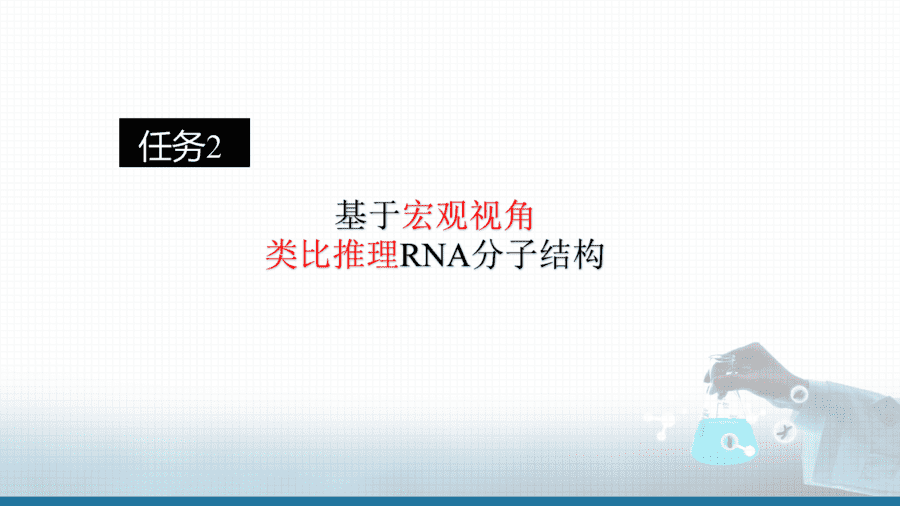 任务2

基于宏观视角
类比推理RNA分子结构